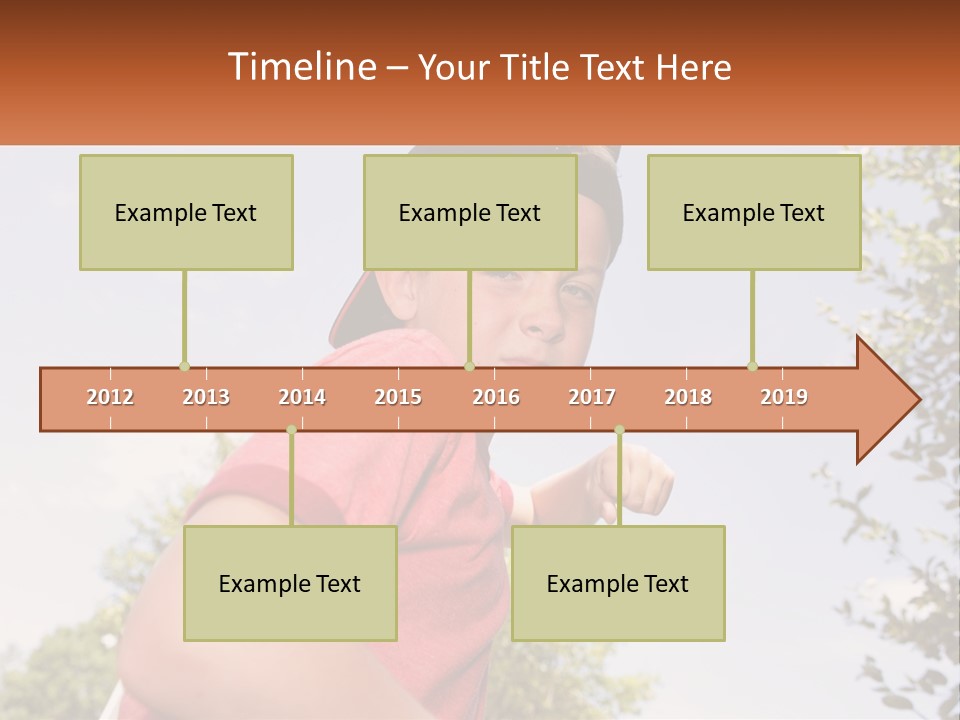 Timeline – Your Title Text Here

Example Text

Example Text

Example Text

2012 2013 2014 2015 2016 2017 2018 2019

Example Text

Example Text